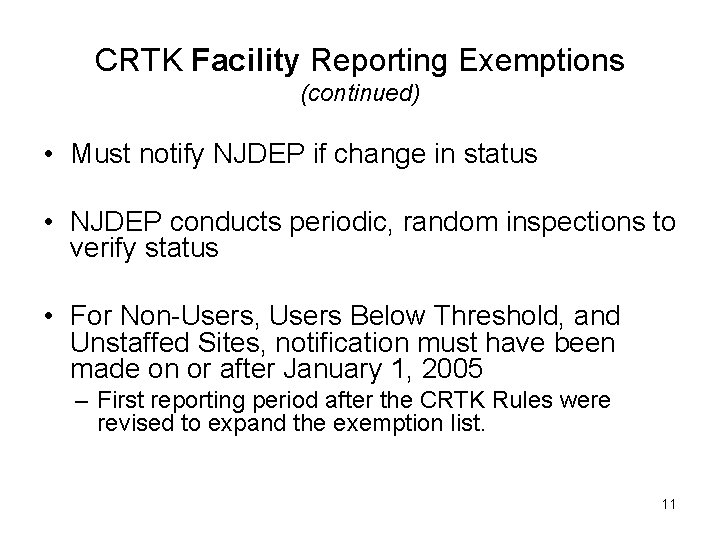 CRTK Facility Reporting Exemptions
(continued)

• Must notify NJDEP if change in status

• NJDEP conducts periodic, random inspections to verify status

• For Non-Users, Users Below Threshold, and Unstaffed Sites, notification must have been made on or after January 1, 2005
– First reporting period after the CRTK Rules were revised to expand the exemption list.

11